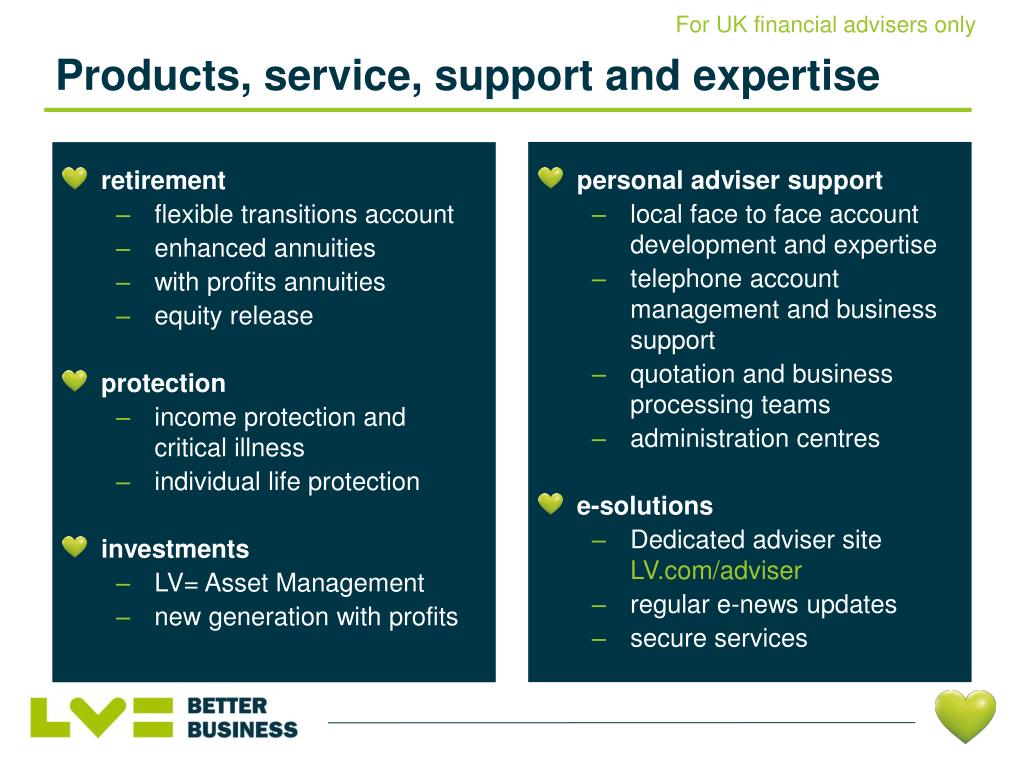 For UK financial advisers only

Products, service, support and expertise

retirement
– flexible transitions account
– enhanced annuities
– with profits annuities
– equity release

protection
– income protection and critical illness
– individual life protection

investments
– LV= Asset Management
– new generation with profits

personal adviser support
– local face to face account development and expertise
– telephone account management and business support
– quotation and business processing teams
– administration centres

e-solutions
– Dedicated adviser site LV.com/adviser
– regular e-news updates
– secure services

LV= BETTER BUSINESS